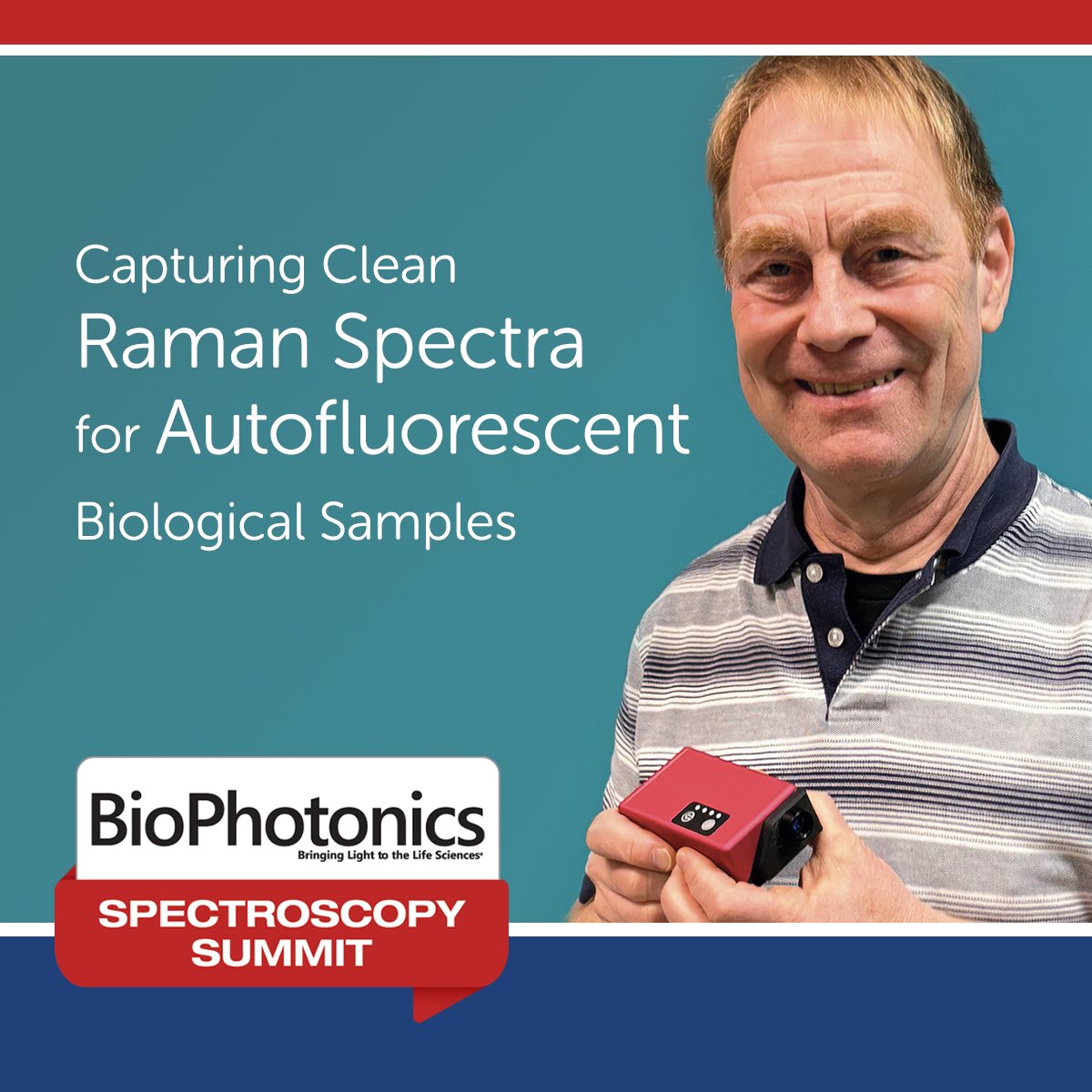 Capturing Clean
Raman Spectra
for Autofluorescent
Biological Samples

BioPhotonics
Bringing Light to the Life Sciences

SPECTROSCOPY
SUMMIT